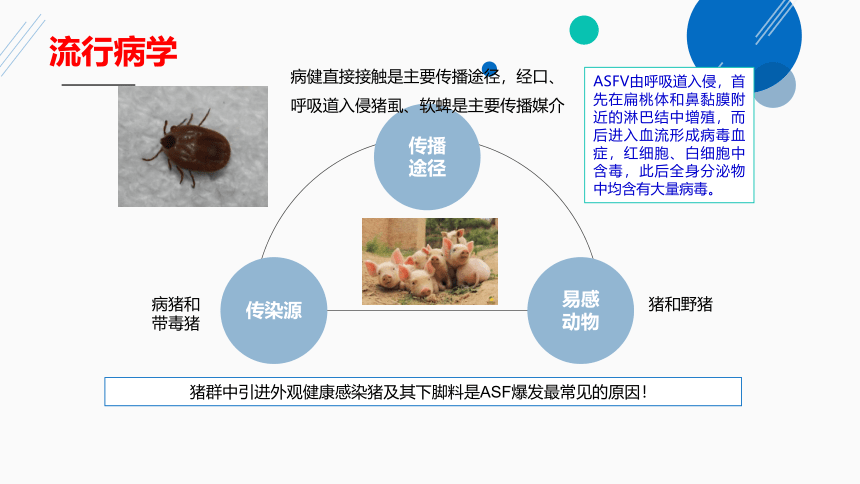 流行病学

病健直接接触是主要传播途径，经口、呼吸道入侵猪虱、软蜱是主要传播媒介

ASFV由呼吸道入侵，首先在扁桃体和鼻黏膜附近的淋巴结中增殖，而后进入血流形成病毒血症，红细胞、白细胞中含毒，此后全身分泌物中均含有大量病毒。

传播途径

病猪和带毒猪

传染源

易感动物

猪和野猪

猪群中引进外观健康感染猪及其下脚料是ASF爆发最常见的原因！